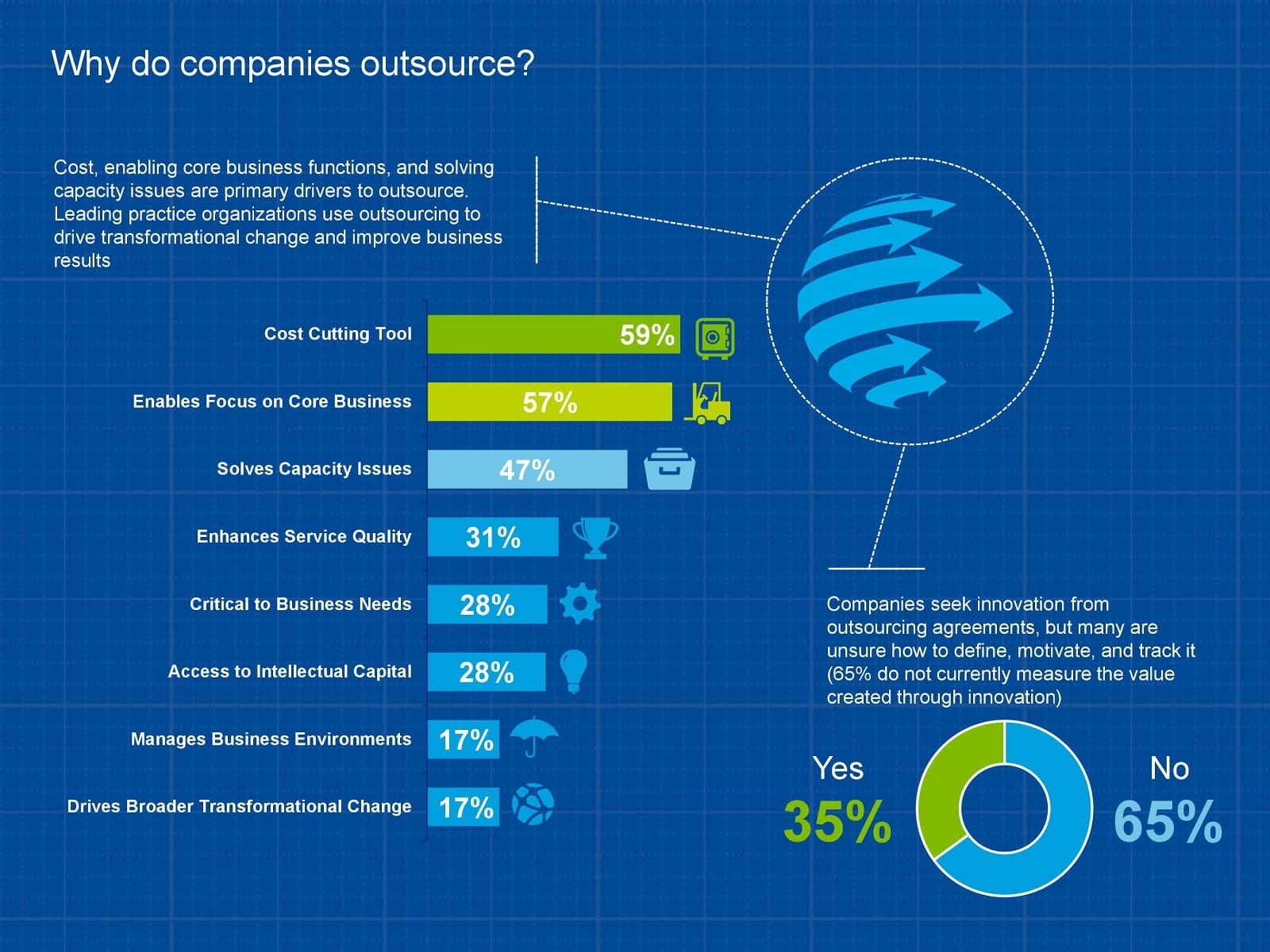 Why do companies outsource?

Cost, enabling core business functions, and solving capacity issues are primary drivers to outsource. Leading practice organizations use outsourcing to drive transformational change and improve business results

Cost Cutting Tool 59%

Enables Focus on Core Business 57%

Solves Capacity Issues 47%

Enhances Service Quality 31%

Critical to Business Needs 28%

Access to Intellectual Capital 28%

Manages Business Environments 17%

Drives Broader Transformational Change 17%

Companies seek innovation from outsourcing agreements, but many are unsure how to define, motivate, and track it (65% do not currently measure the value created through innovation)

Yes 35%

No 65%